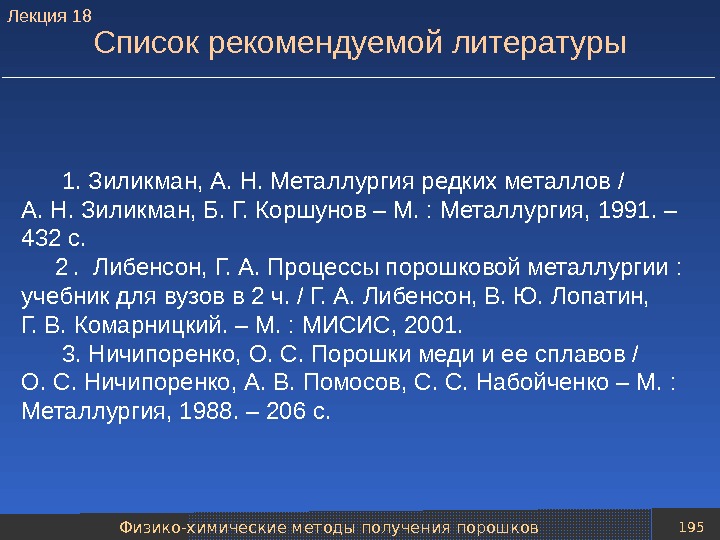 Лекция 18

Список рекомендуемой литературы

1. Зиликман, А. Н. Металлургия редких металлов / А. Н. Зиликман, Б. Г. Коршунов – М. : Металлургия, 1991. – 432 с.

2 . Либенсон, Г. А. Процессы порошковой металлургии : учебник для вузов в 2 ч. / Г. А. Либенсон, В. Ю. Лопатин, Г. В. Комарницкий. – М. : МИСИС, 2001.

3. Ничипоренко, О. С. Порошки меди и ее сплавов / О. С. Ничипоренко, А. В. Помосов, С. С. Набойченко – М. : Металлургия, 1988. – 206 с.

Физико-химические методы получения порошков

195